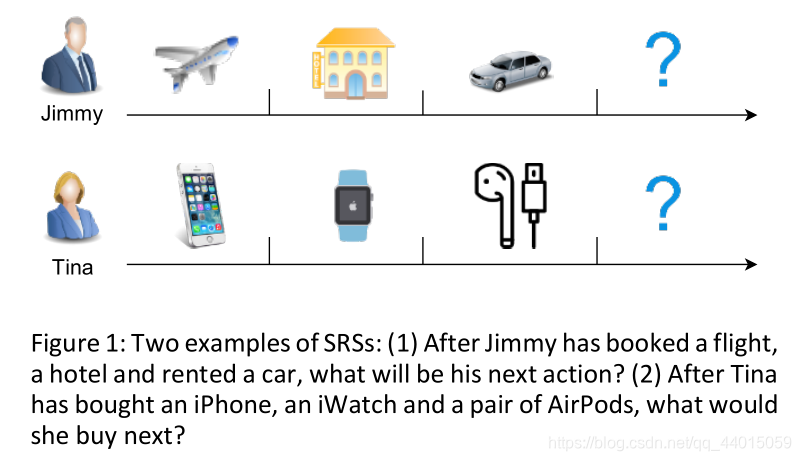 Jimmy

HOTEL

?

Tina

?

Figure 1: Two examples of SRSs: (1) After Jimmy has booked a flight, a hotel and rented a car, what will be his next action? (2) After Tina has bought an iPhone, an iWatch and a pair of AirPods, what would she buy next?

https://blog.csdn.net/qq_44015059